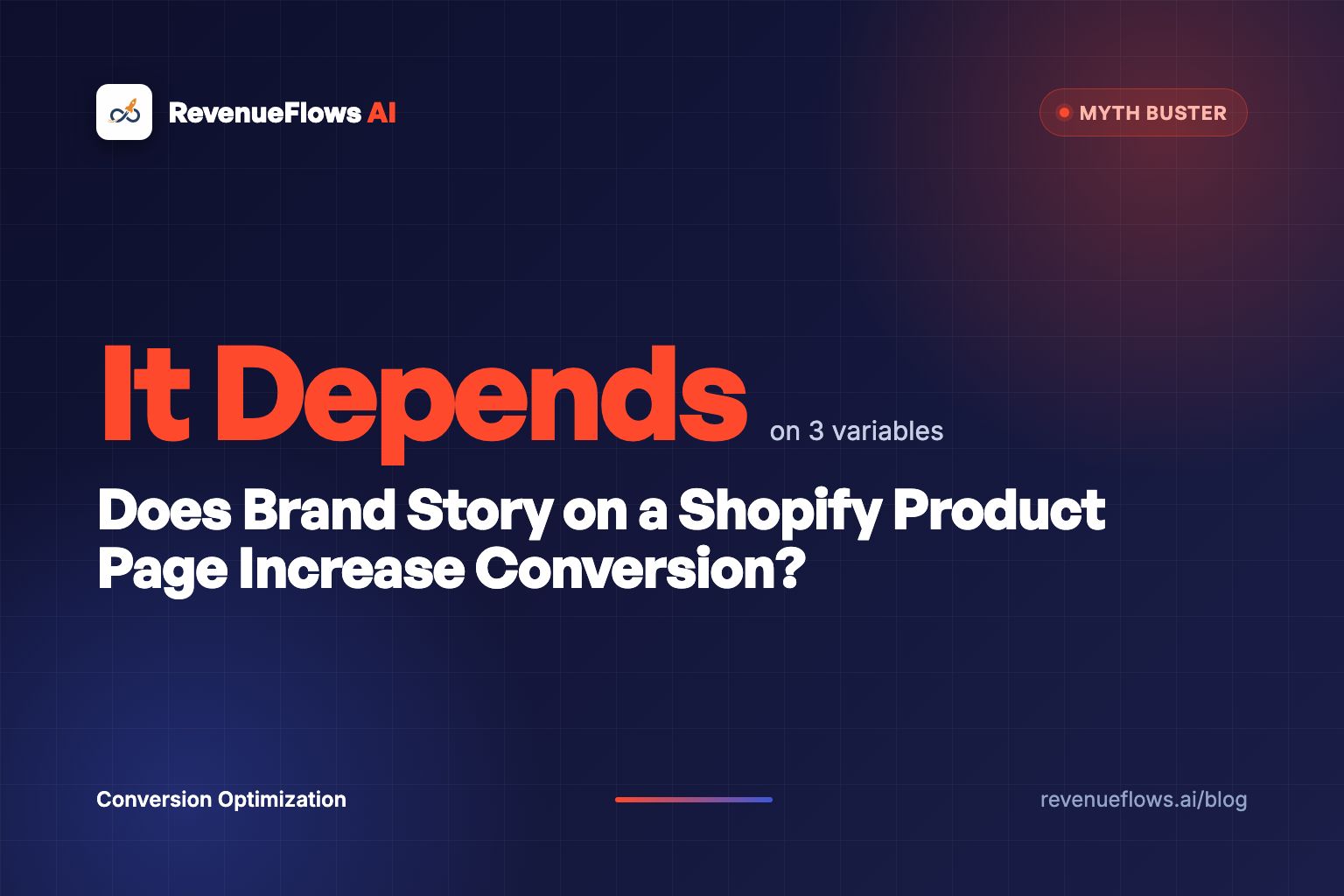 RevenueFlows AI

MYTH BUSTER

It Depends on 3 variables

Does Brand Story on a Shopify Product Page Increase Conversion?

Conversion Optimization

revenueflows.ai/blog